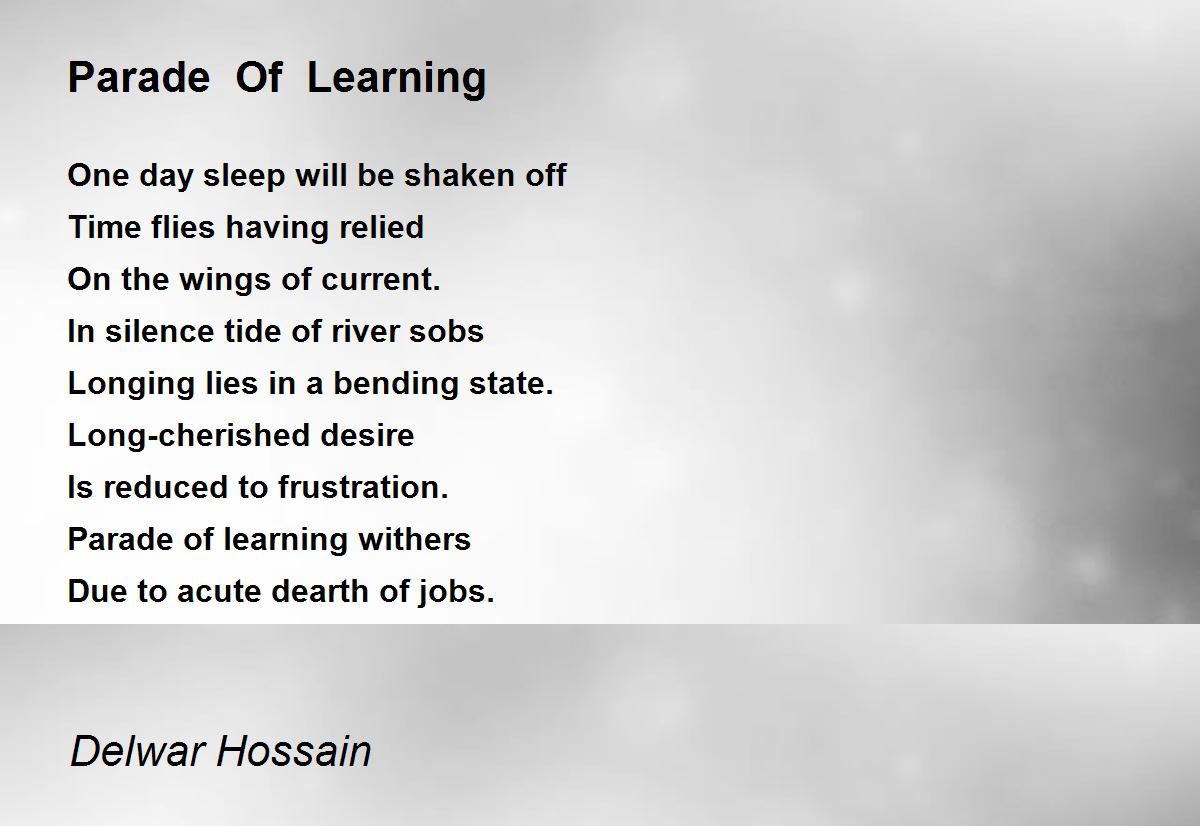 Parade Of Learning

One day sleep will be shaken off
Time flies having relied
On the wings of current.
In silence tide of river sobs
Longing lies in a bending state.
Long-cherished desire
Is reduced to frustration.
Parade of learning withers
Due to acute dearth of jobs.

Delwar Hossain